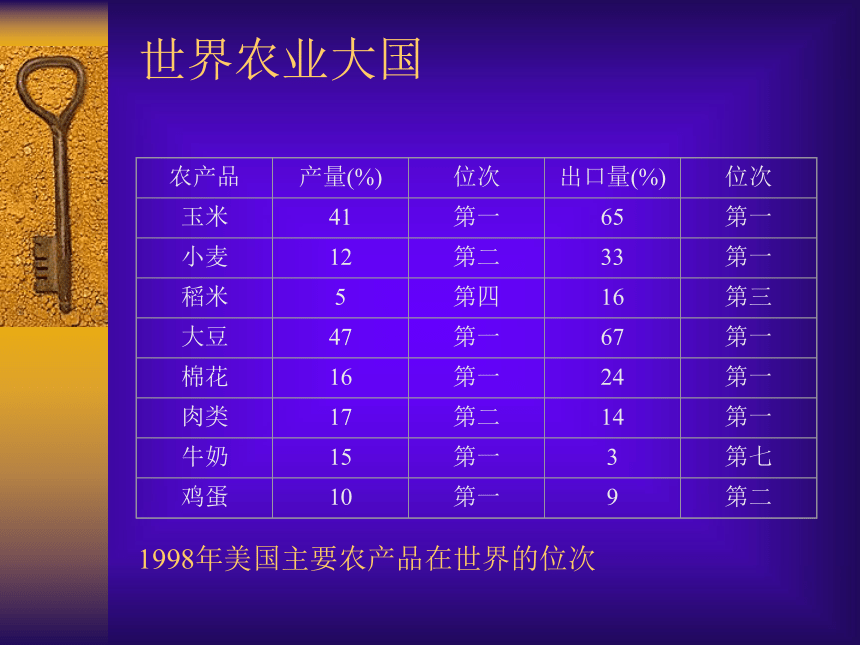 世界农业大国

| 农产品 | 产量(%) | 位次 | 出口量(%) | 位次 |
|---|---|---|---|---|
| 玉米 | 41 | 第一 | 65 | 第一 |
| 小麦 | 12 | 第二 | 33 | 第一 |
| 稻米 | 5 | 第四 | 16 | 第三 |
| 大豆 | 47 | 第一 | 67 | 第一 |
| 棉花 | 16 | 第一 | 24 | 第一 |
| 肉类 | 17 | 第二 | 14 | 第一 |
| 牛奶 | 15 | 第一 | 3 | 第七 |
| 鸡蛋 | 10 | 第一 | 9 | 第二 |

1998年美国主要农产品在世界的位次